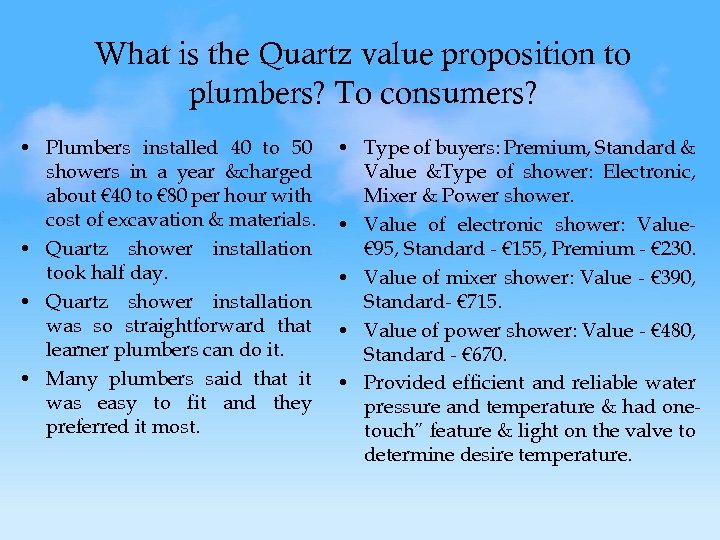 What is the Quartz value proposition to plumbers? To consumers?

• Plumbers installed 40 to 50 showers in a year &charged about €40 to €80 per hour with cost of excavation & materials.
• Quartz shower installation took half day.
• Quartz shower installation was so straightforward that learner plumbers can do it.
• Many plumbers said that it was easy to fit and they preferred it most.

• Type of buyers: Premium, Standard & Value &Type of shower: Electronic, Mixer & Power shower.
• Value of electronic shower: Value- €95, Standard - €155, Premium - €230.
• Value of mixer shower: Value - €390, Standard- €715.
• Value of power shower: Value - €480, Standard - €670.
• Provided efficient and reliable water pressure and temperature & had one-touch" feature & light on the valve to determine desire temperature.